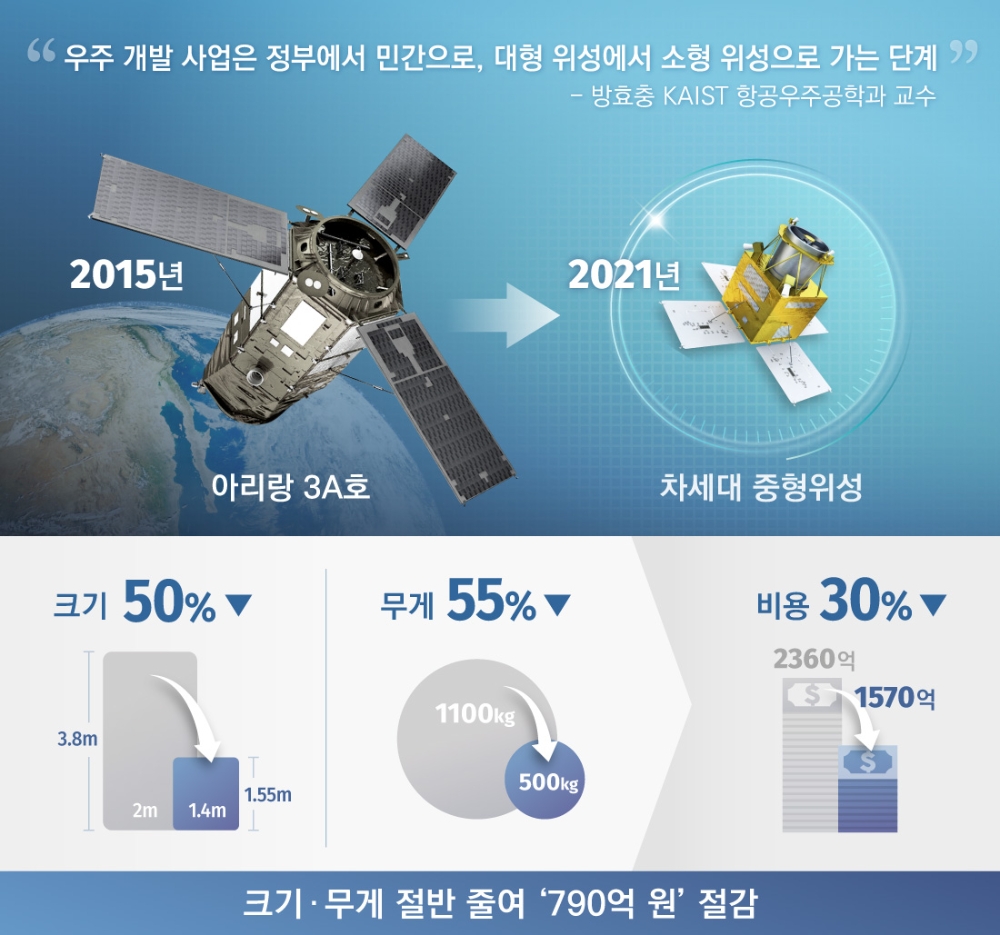 “ 우주 개발 사업은 정부에서 민간으로, 대형 위성에서 소형 위성으로 가는 단계 ”
– 방효충 KAIST 항공우주공학과 교수

2015년

2021년

아리랑 3A호

차세대 중형위성

크기 50% ▼

3.8m

2m

1.4m

1.55m

무게 55% ▼

1100kg

500kg

비용 30% ▼

2360억

1570억

크기·무게 절반 줄여 ‘790억 원’ 절감